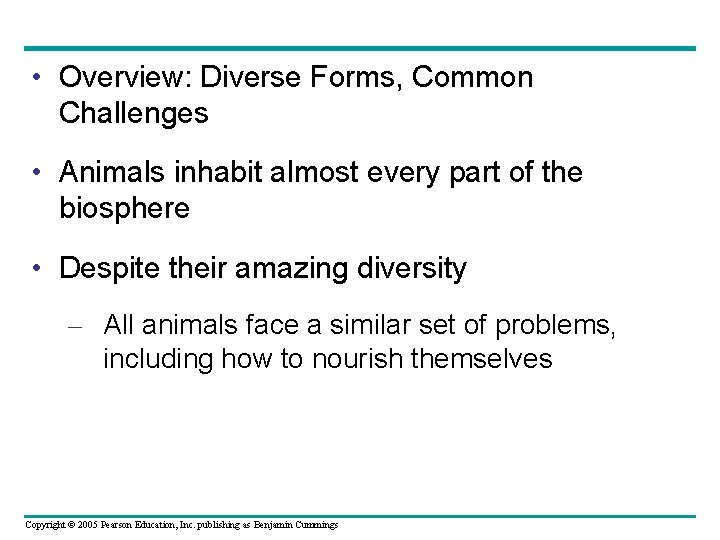 • Overview: Diverse Forms, Common Challenges

• Animals inhabit almost every part of the biosphere

• Despite their amazing diversity

– All animals face a similar set of problems, including how to nourish themselves

Copyright © 2005 Pearson Education, Inc. publishing as Benjamin Cummings